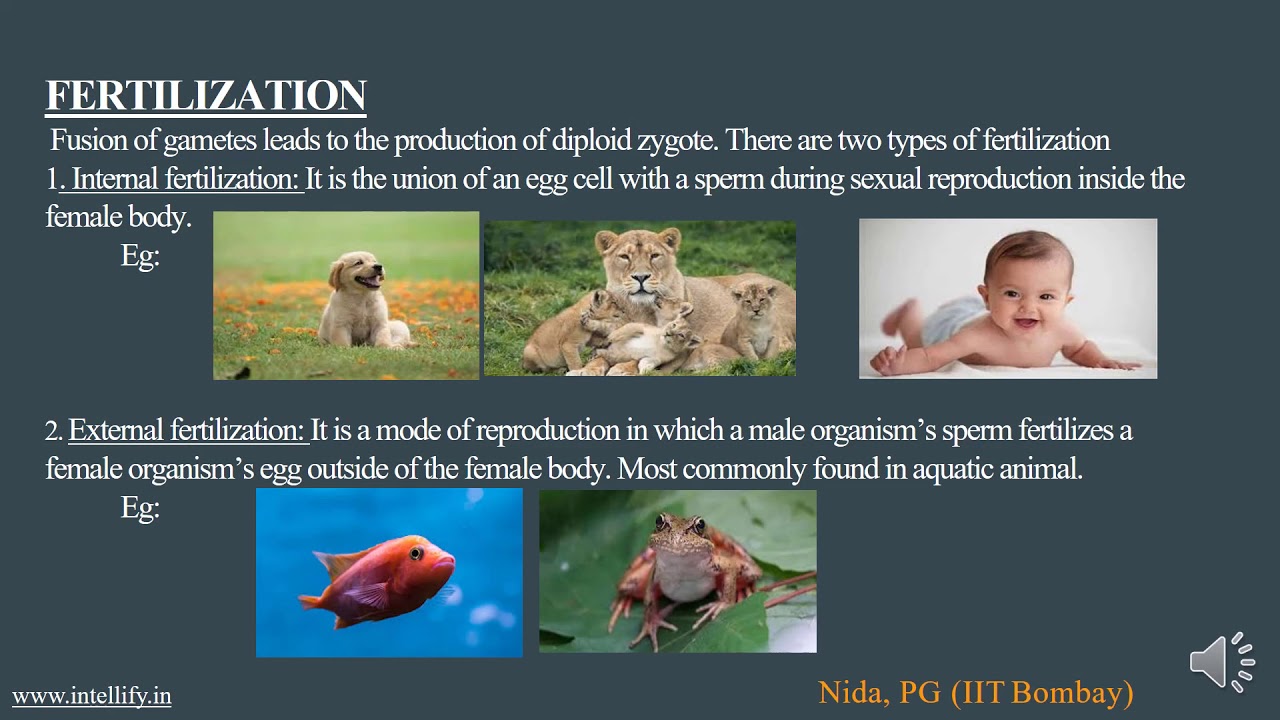 FERTILIZATION

Fusion of gametes leads to the production of diploid zygote. There are two types of fertilization

1. Internal fertilization: It is the union of an egg cell with a sperm during sexual reproduction inside the female body.

Eg:

2. External fertilization: It is a mode of reproduction in which a male organism's sperm fertilizes a female organism's egg outside of the female body. Most commonly found in aquatic animal.

Eg:

www.intellify.in

Nida, PG (IIT Bombay)